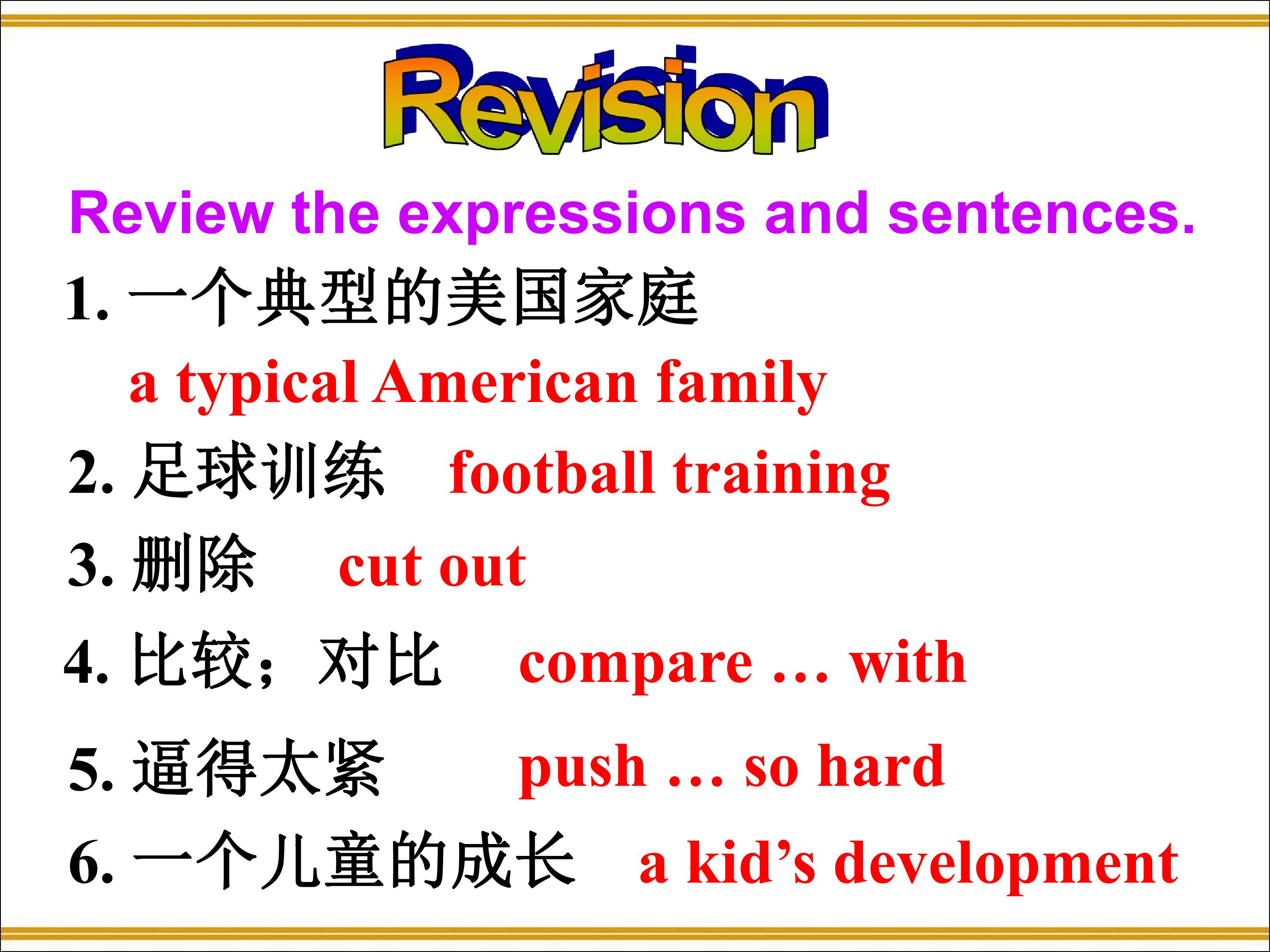 Revision

Review the expressions and sentences.

1.一个典型的美国家庭

a typical American family

2.足球训练 football training

3.删除 cut out

4.比较；对比 compare … with

5.逼得太紧 push … so hard

6.一个儿童的成长 a kid's development